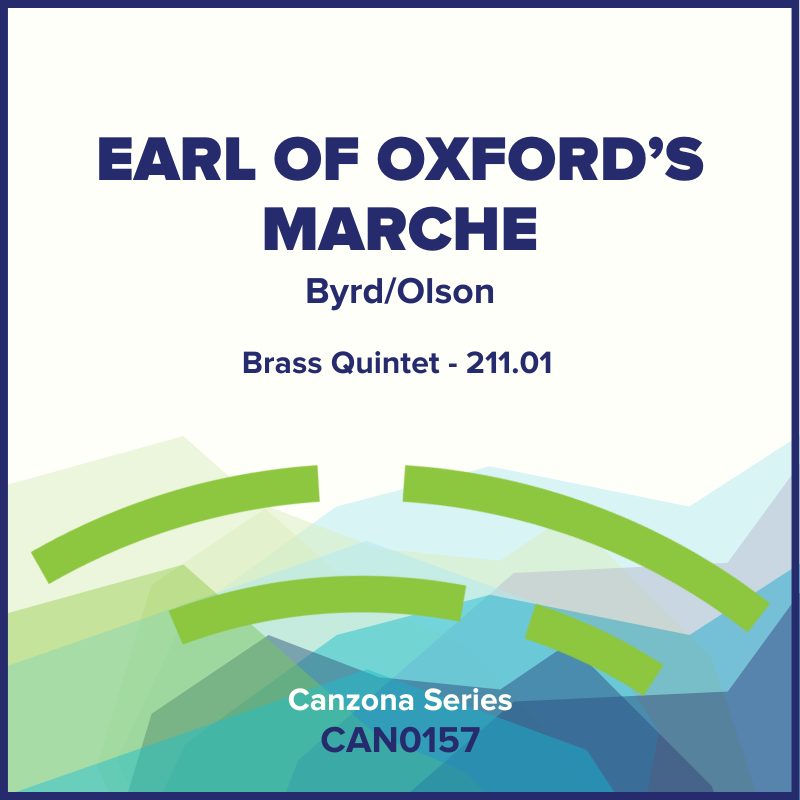 EARL OF OXFORD'S MARCHE

Byrd/Olson

Brass Quintet - 211.01

Canzona Series
CAN0157